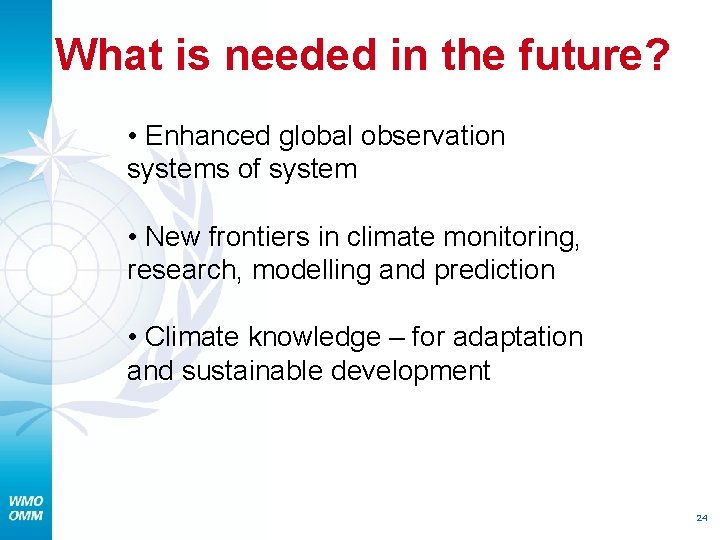 What is needed in the future?

• Enhanced global observation systems of system

• New frontiers in climate monitoring, research, modelling and prediction

• Climate knowledge – for adaptation and sustainable development

WMO
OMM

24